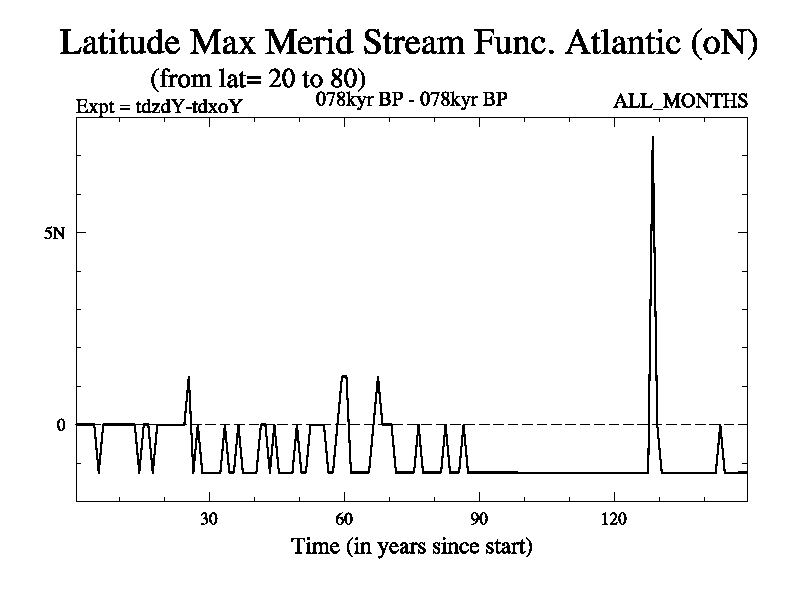 Latitude Max Merid Stream Func. Atlantic (oN)
(from lat= 20 to 80)
Expt = tdzdY-tdxoY
078kyr BP - 078kyr BP
ALL_MONTHS

5N
0

30
60
90
120
Time (in years since start)